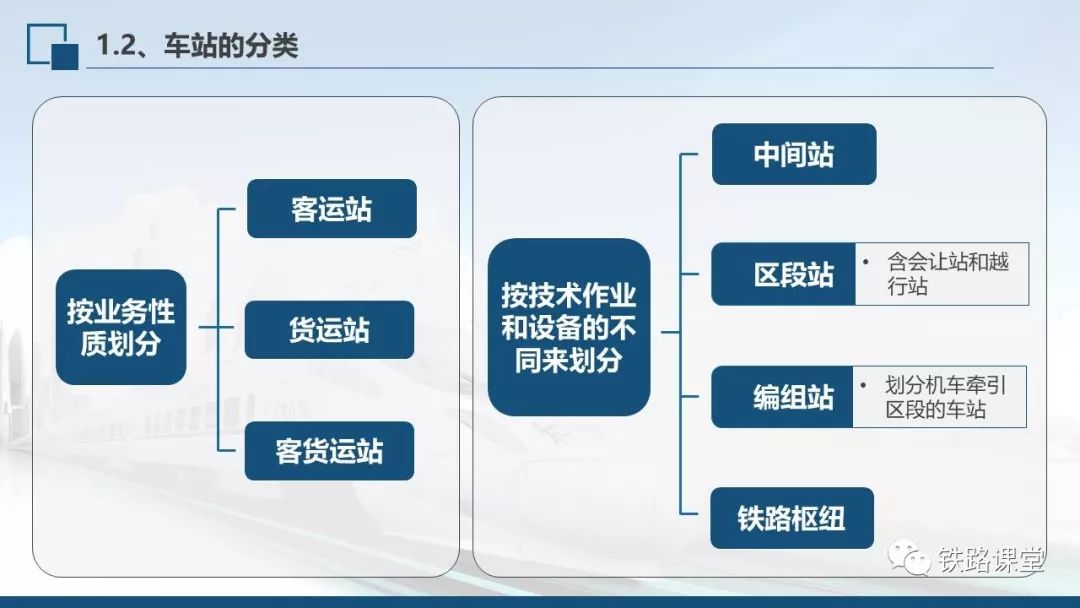 1.2、车站的分类

按业务性质划分

客运站

货运站

客货运站

按技术作业和设备的不同来划分

中间站

区段站

• 含会让站和越行站

编组站

• 划分机车牵引区段的车站

铁路枢纽

铁路课堂